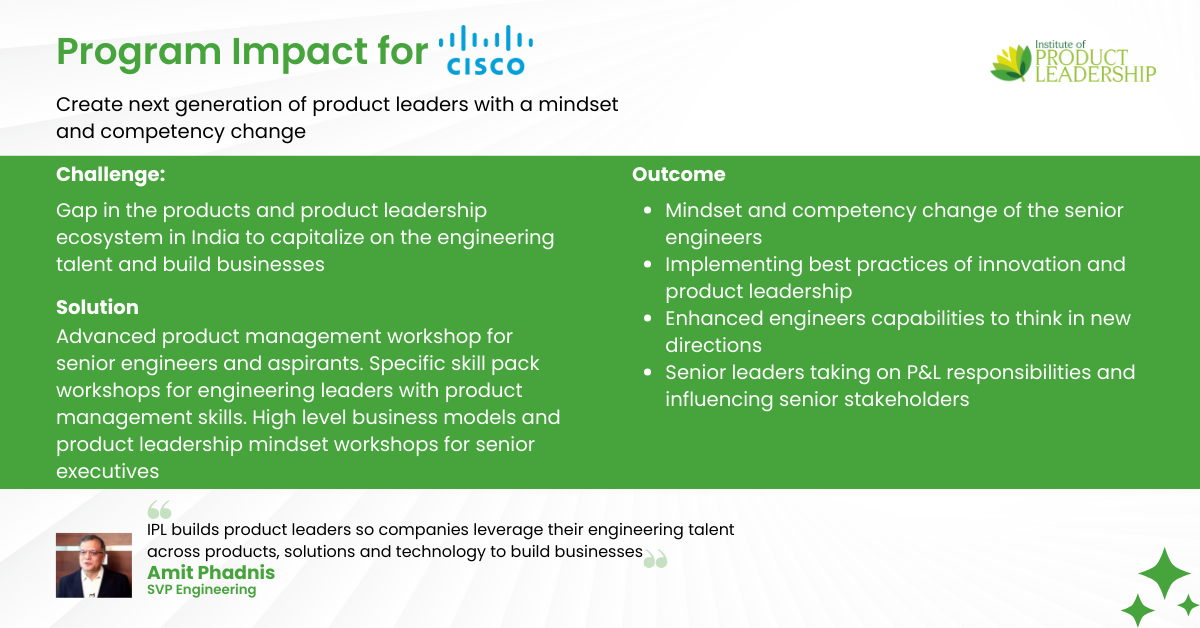 Program Impact for CISCO

Institute of PRODUCT LEADERSHIP

Create next generation of product leaders with a mindset and competency change

Challenge:

Gap in the products and product leadership ecosystem in India to capitalize on the engineering talent and build businesses

Solution

Advanced product management workshop for senior engineers and aspirants. Specific skill pack workshops for engineering leaders with product management skills. High level business models and product leadership mindset workshops for senior executives

Outcome

- Mindset and competency change of the senior engineers
- Implementing best practices of innovation and product leadership
- Enhanced engineers capabilities to think in new directions
- Senior leaders taking on P&L responsibilities and influencing senior stakeholders

IPL builds product leaders so companies leverage their engineering talent across products, solutions and technology to build businesses

Amit Phadnis
SVP Engineering